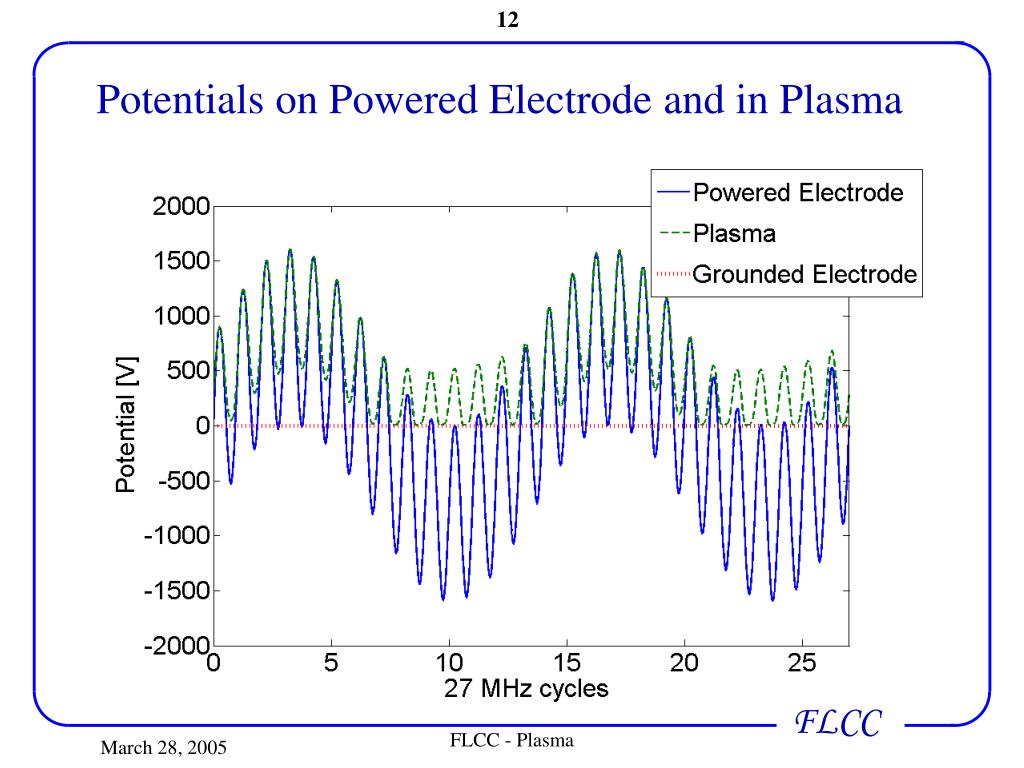 12

Potentials on Powered Electrode and in Plasma

Powered Electrode
Plasma
Grounded Electrode

2000
1500
1000
500
0
-500
-1000
-1500
-2000

Potential [V]

0
5
10
15
20
25

27 MHz cycles

FLCC

March 28, 2005

FLCC - Plasma